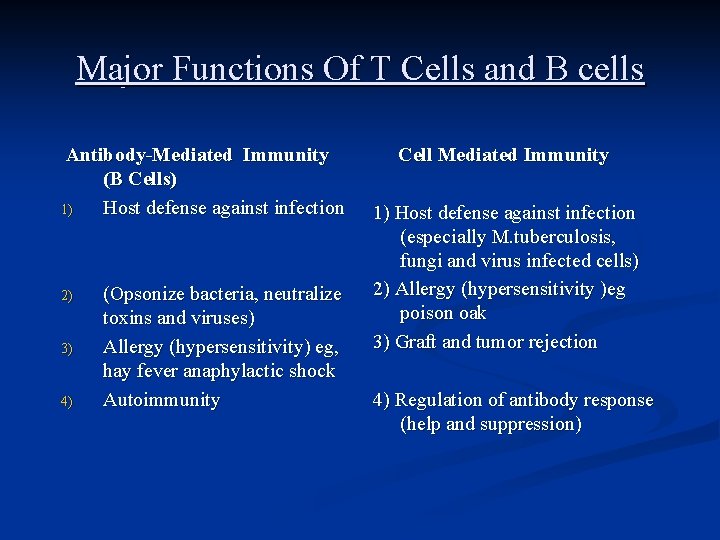 Major Functions Of T Cells and B cells

Antibody-Mediated Immunity (B Cells)

1) Host defense against infection

2) (Opsonize bacteria, neutralize toxins and viruses)

3) Allergy (hypersensitivity) eg, hay fever anaphylactic shock

4) Autoimmunity

Cell Mediated Immunity

1) Host defense against infection (especially M.tuberculosis, fungi and virus infected cells)

2) Allergy (hypersensitivity )eg poison oak

3) Graft and tumor rejection

4) Regulation of antibody response (help and suppression)